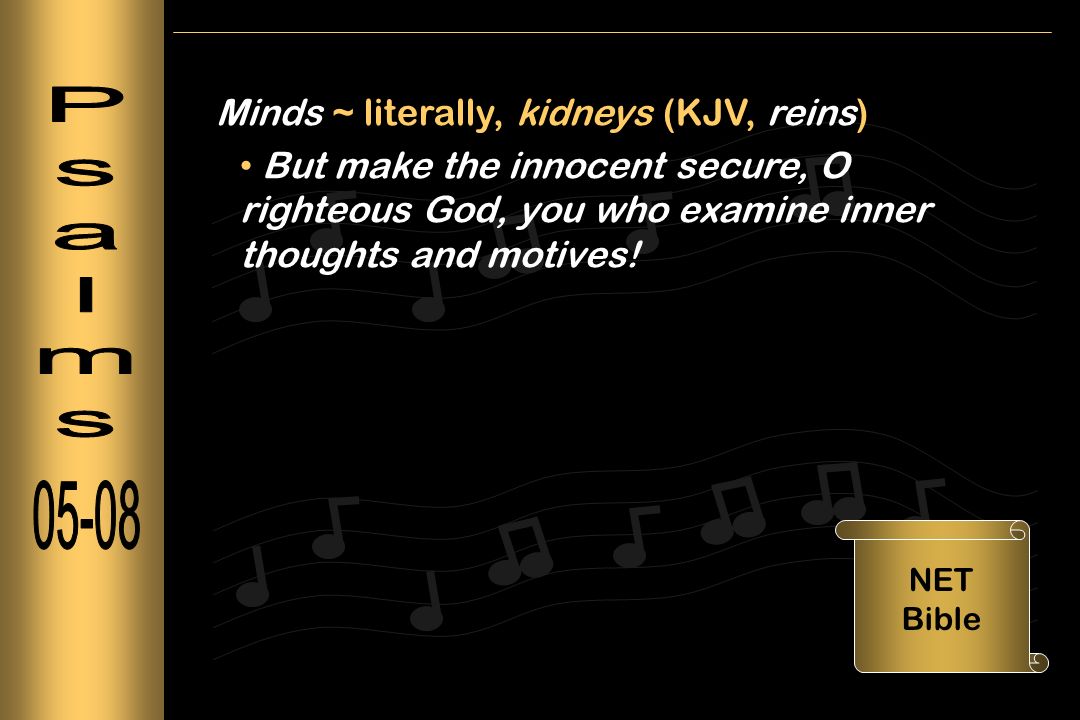 Psalms
05-08

Minds ~ literally, kidneys (KJV, reins)

• But make the innocent secure, O righteous God, you who examine inner thoughts and motives!

NET Bible